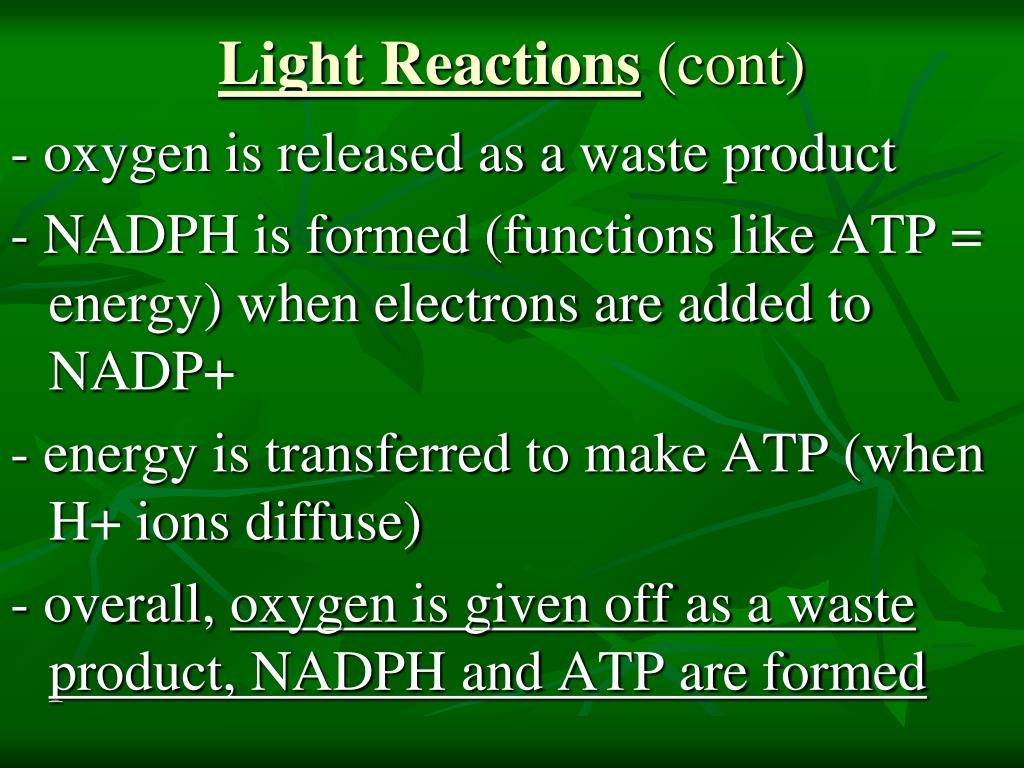 Light Reactions (cont)

- oxygen is released as a waste product

- NADPH is formed (functions like ATP = energy) when electrons are added to NADP+

- energy is transferred to make ATP (when H+ ions diffuse)

- overall, oxygen is given off as a waste product, NADPH and ATP are formed